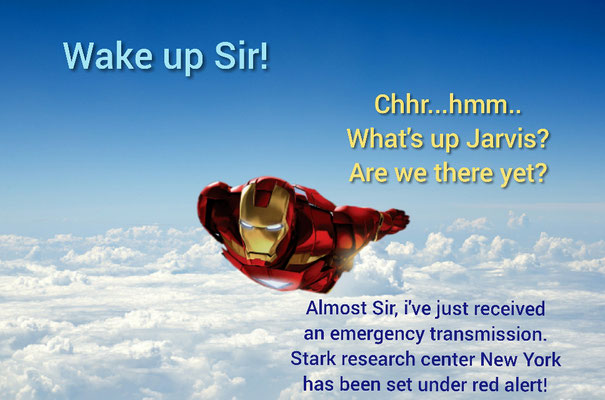 Wake up Sir!

Chhr...hmm..
What's up Jarvis?
Are we there yet?

Almost Sir, i've just received an emergency transmission. Stark research center New York has been set under red alert!